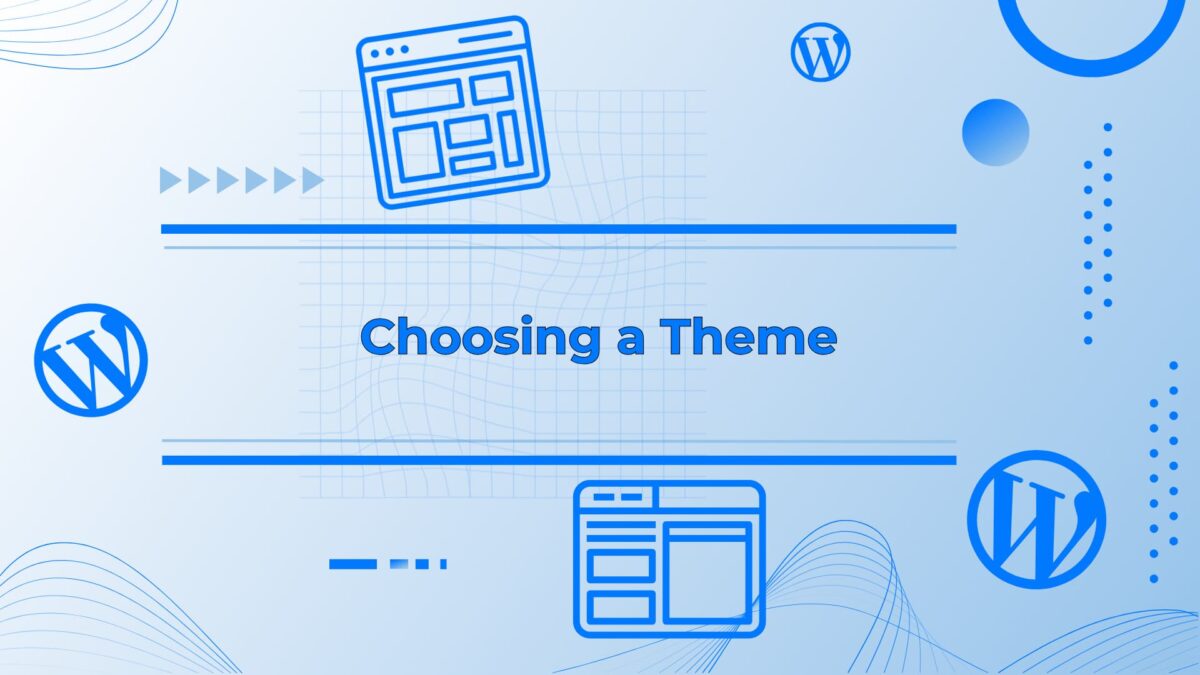 Choosing a Theme